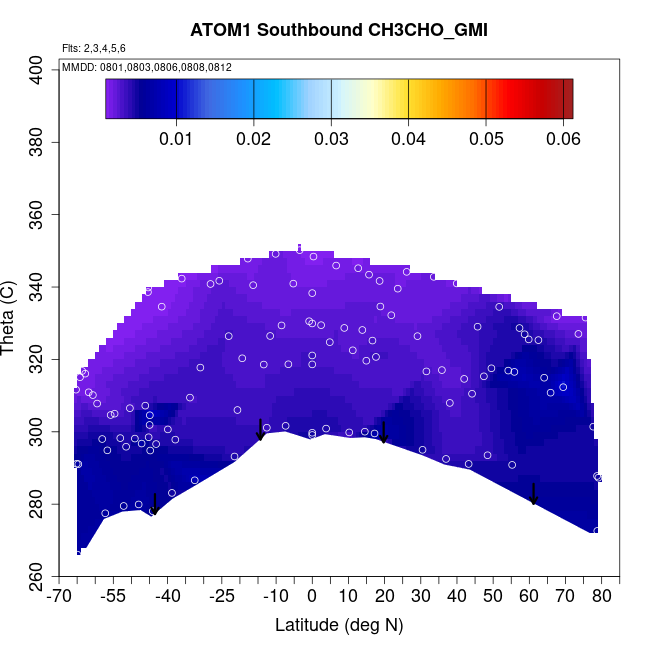 ATOM1 Southbound CH3CHO_GMI

Flts: 2,3,4,5,6

MMDD: 0801,0803,0806,0808,0812

0.01 0.02 0.03 0.04 0.05 0.06

Theta (C)

400
380
360
340
320
300
280
260

-70 -55 -40 -25 -10 0 10 20 30 40 50 60 70 80

Latitude (deg N)